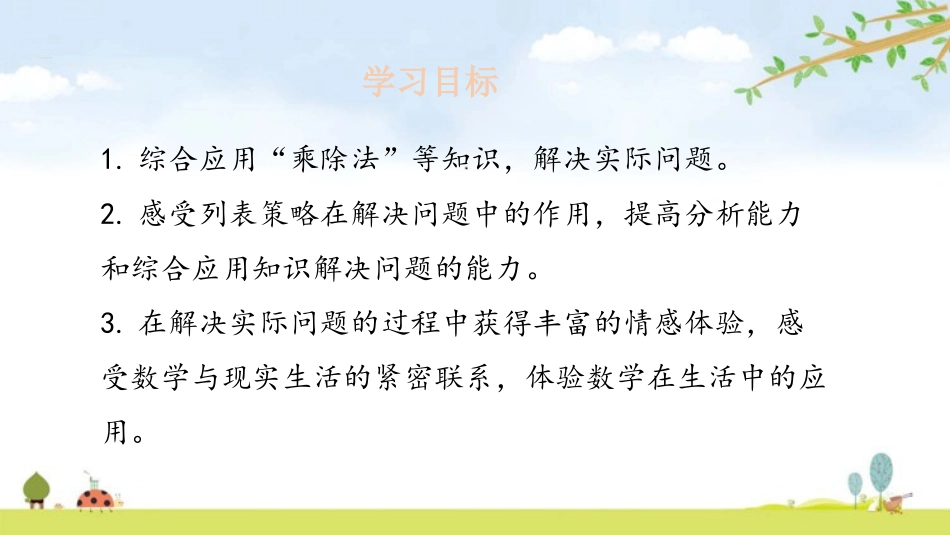 学习目标

1. 综合应用“乘除法”等知识，解决实际问题。

2. 感受列表策略在解决问题中的作用，提高分析能力和综合应用知识解决问题的能力。

3. 在解决实际问题的过程中获得丰富的情感体验，感受数学与现实生活的紧密联系，体验数学在生活中的应用。